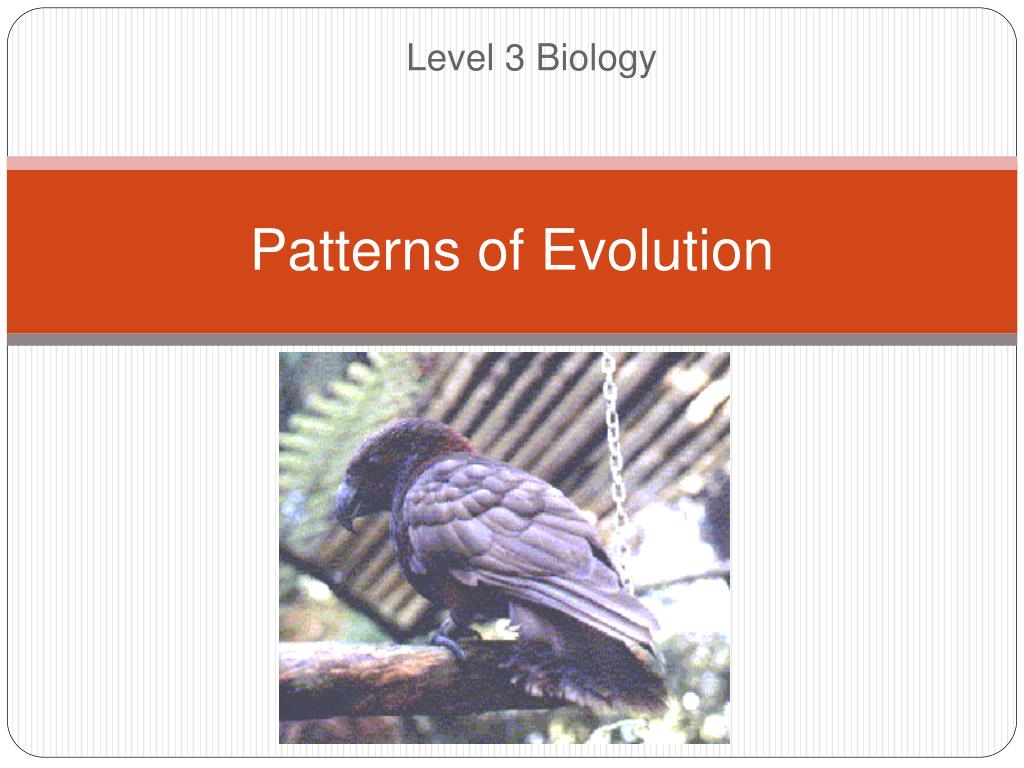 Level 3 Biology

Patterns of Evolution